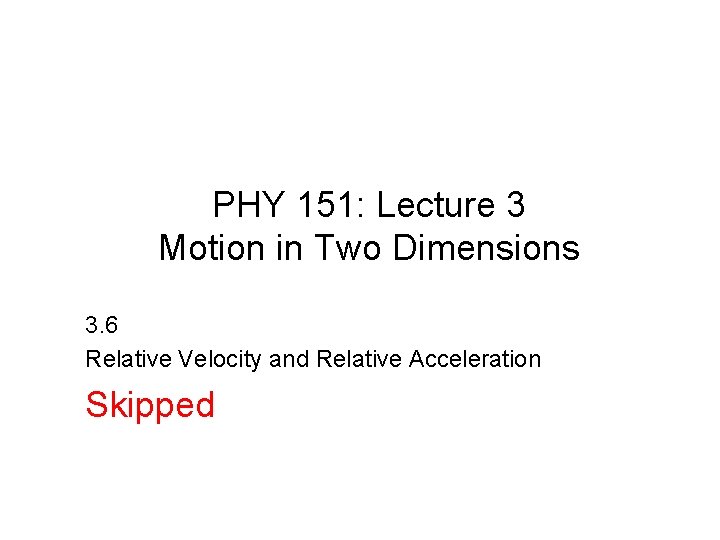 PHY 151: Lecture 3
Motion in Two Dimensions

3.6

Relative Velocity and Relative Acceleration

Skipped